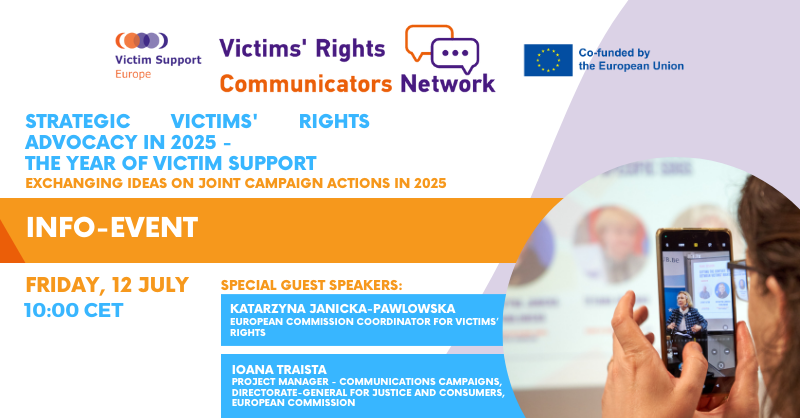 Victim Support Europe

Victims' Rights Communicators Network

Co-funded by the European Union

STRATEGIC VICTIMS' RIGHTS ADVOCACY IN 2025 - THE YEAR OF VICTIM SUPPORT

EXCHANGING IDEAS ON JOINT CAMPAIGN ACTIONS IN 2025

INFO-EVENT

FRIDAY, 12 JULY
10:00 CET

SPECIAL GUEST SPEAKERS:

KATARZYNA JANICKA-PAWLOWSKA
EUROPEAN COMMISSION COORDINATOR FOR VICTIMS' RIGHTS

IOANA TRAISTA
PROJECT MANAGER - COMMUNICATIONS CAMPAIGNS, DIRECTORATE-GENERAL FOR JUSTICE AND CONSUMERS, EUROPEAN COMMISSION